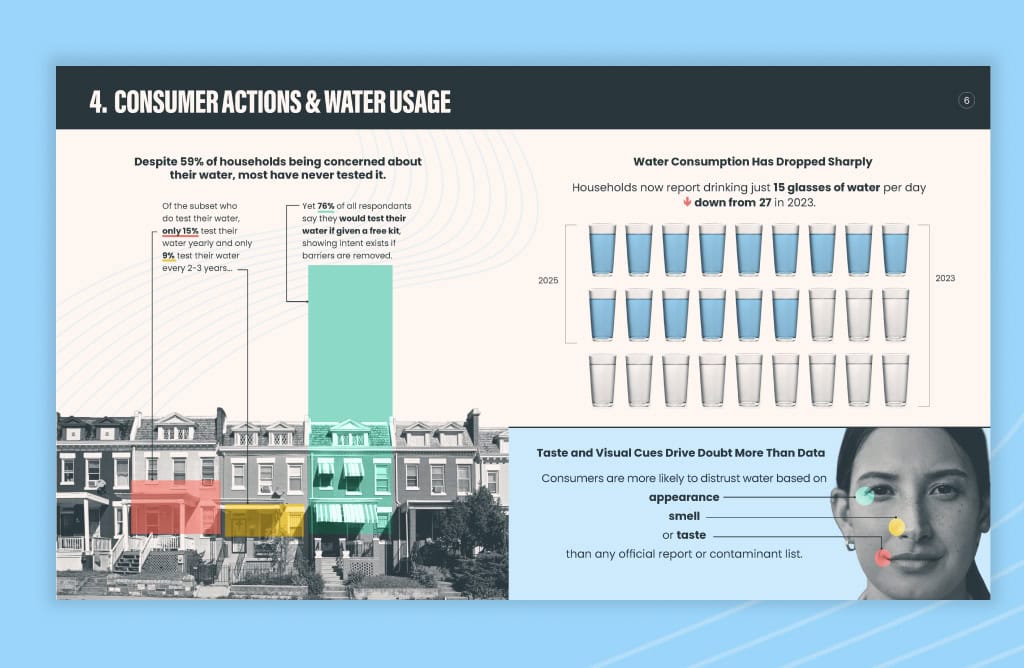 4. CONSUMER ACTIONS & WATER USAGE

6

Despite 59% of households being concerned about their water, most have never tested it.

Of the subset who do test their water, only 15% test their water yearly and only 9% test their water every 2-3 years...

Yet 76% of all respondants say they would test their water if given a free kit, showing intent exists if barriers are removed.

Water Consumption Has Dropped Sharply

Households now report drinking just 15 glasses of water per day down from 27 in 2023.

2025

2023

Taste and Visual Cues Drive Doubt More Than Data

Consumers are more likely to distrust water based on appearance smell or taste than any official report or contaminant list.